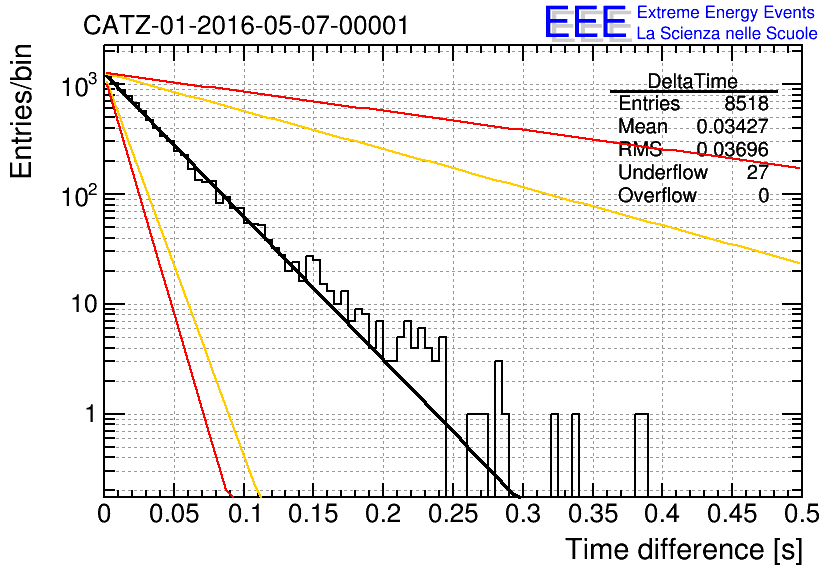 CATZ-01-2016-05-07-00001

EEE Extreme Energy Events
La Scienza nelle Scuole

| DeltaTime | |
|---|---|
| Entries | 8518 |
| Mean | 0.03427 |
| RMS | 0.03696 |
| Underflow | 27 |
| Overflow | 0 |

Entries/bin

$10^3$

$10^2$

10

1

0 0.05 0.1 0.15 0.2 0.25 0.3 0.35 0.4 0.45 0.5

Time difference [s]